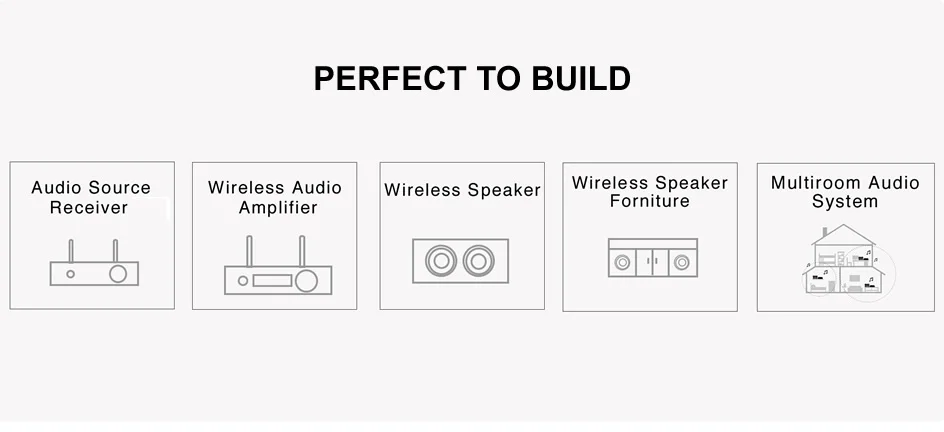 PERFECT TO BUILD

Audio Source Receiver

Wireless Audio Amplifier

Wireless Speaker

Wireless Speaker Forniture

Multiroom Audio System